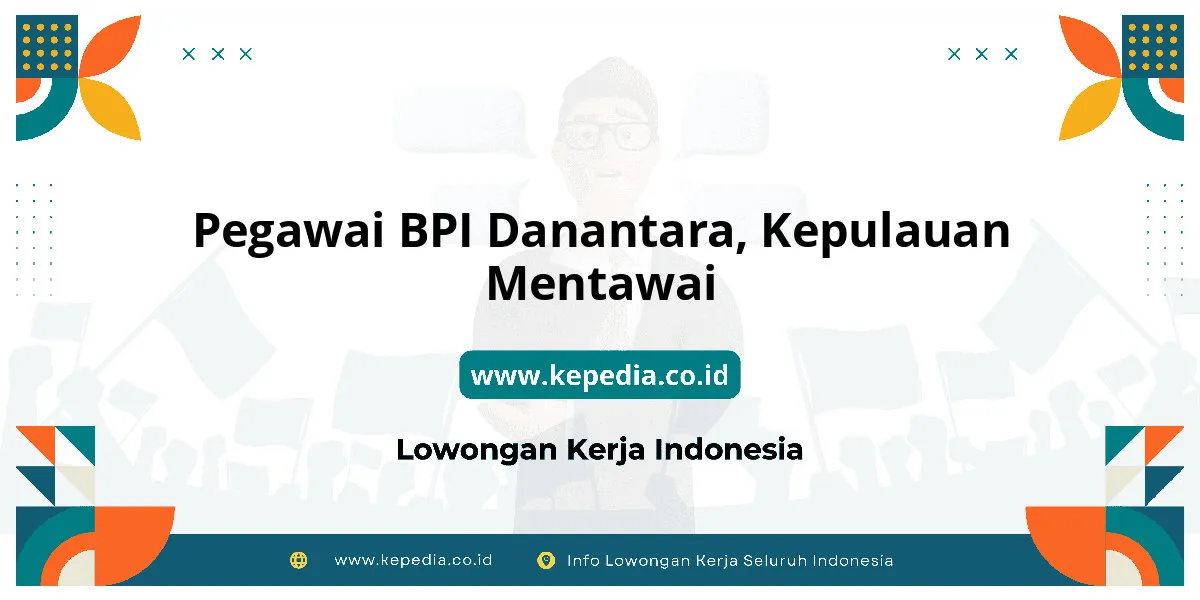 Pegawai BPI Danantara, Kepulauan Mentawai

www.kepedia.co.id

Lowongan Kerja Indonesia

www.kepedia.co.id

Info Lowongan Kerja Seluruh Indonesia